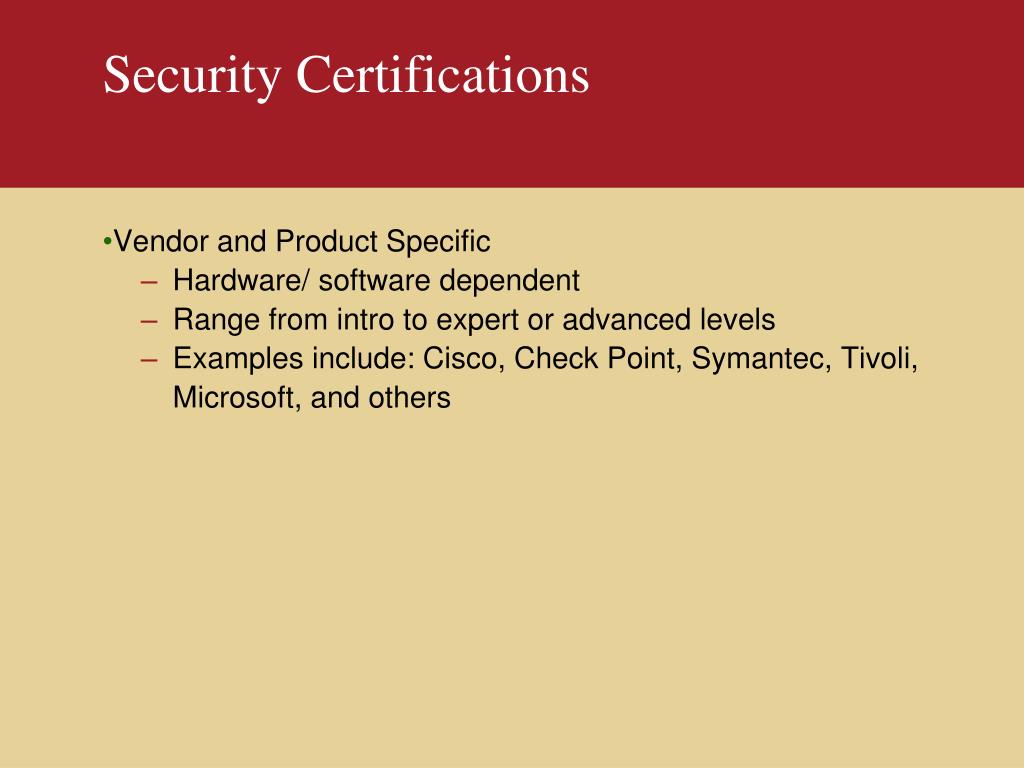 Security Certifications

•Vendor and Product Specific
– Hardware/ software dependent
– Range from intro to expert or advanced levels
– Examples include: Cisco, Check Point, Symantec, Tivoli, Microsoft, and others